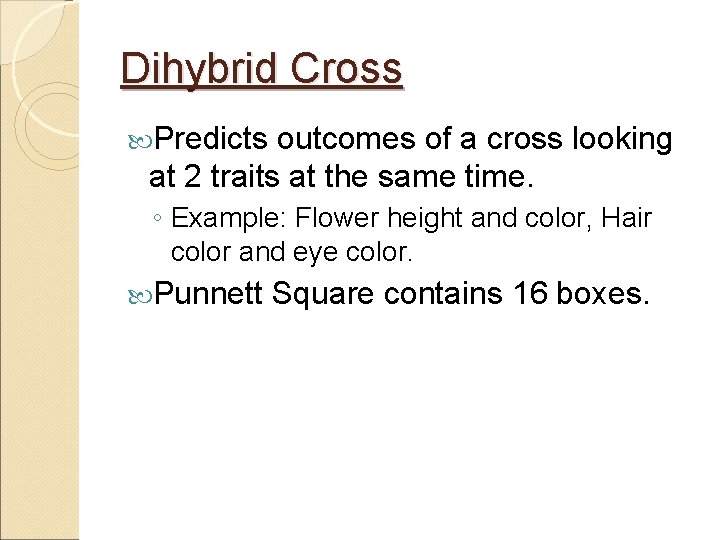 Dihybrid Cross

Predicts outcomes of a cross looking at 2 traits at the same time.

◦ Example: Flower height and color, Hair color and eye color.

Punnett Square contains 16 boxes.